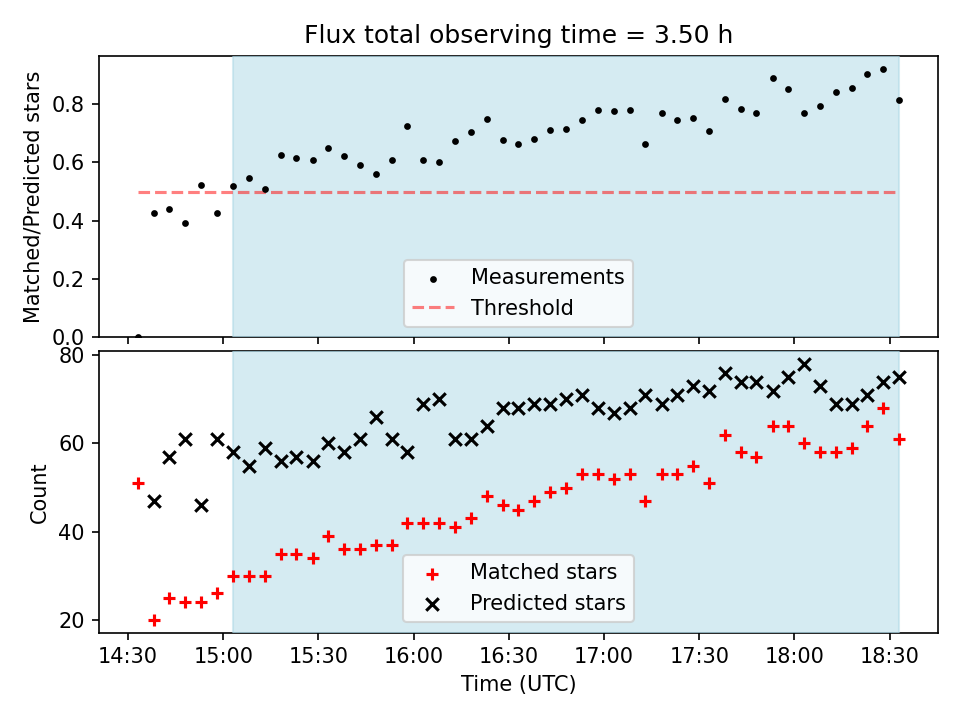 Flux total observing time = 3.50 h

Matched/Predicted stars

0.8
0.6
0.4
0.2
0.0

Measurements
Threshold

Count

80
60
40
20

Matched stars
Predicted stars

14:30 15:00 15:30 16:00 16:30 17:00 17:30 18:00 18:30

Time (UTC)